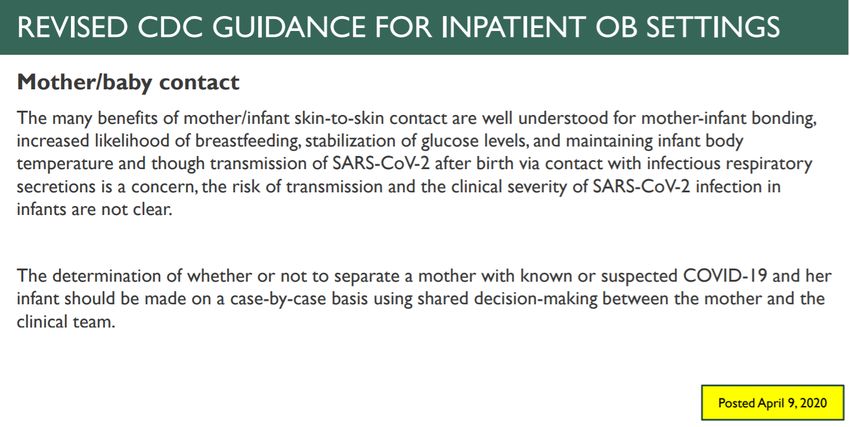 REVISED CDC GUIDANCE FOR INPATIENT OB SETTINGS

Mother/baby contact

The many benefits of mother/infant skin-to-skin contact are well understood for mother-infant bonding, increased likelihood of breastfeeding, stabilization of glucose levels, and maintaining infant body temperature and though transmission of SARS-CoV-2 after birth via contact with infectious respiratory secretions is a concern, the risk of transmission and the clinical severity of SARS-CoV-2 infection in infants are not clear.

The determination of whether or not to separate a mother with known or suspected COVID-19 and her infant should be made on a case-by-case basis using shared decision-making between the mother and the clinical team.

Posted April 9, 2020